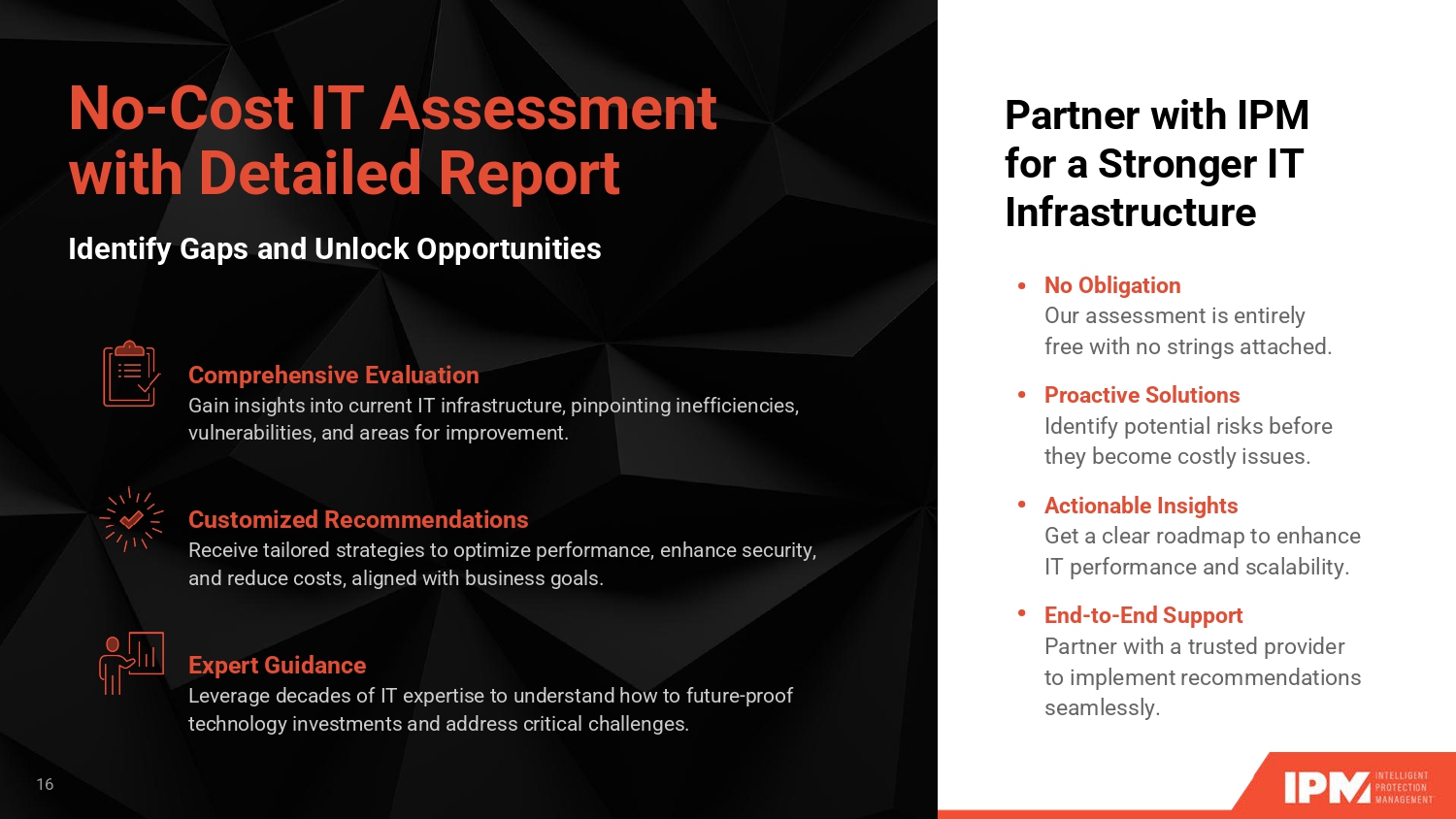 No-Cost IT Assessment with Detailed Report

Identify Gaps and Unlock Opportunities

Comprehensive Evaluation
Gain insights into current IT infrastructure, pinpointing inefficiencies, vulnerabilities, and areas for improvement.

Customized Recommendations
Receive tailored strategies to optimize performance, enhance security, and reduce costs, aligned with business goals.

Expert Guidance
Leverage decades of IT expertise to understand how to future-proof technology investments and address critical challenges.

16

Partner with IPM for a Stronger IT Infrastructure

• No Obligation
Our assessment is entirely free with no strings attached.

• Proactive Solutions
Identify potential risks before they become costly issues.

• Actionable Insights
Get a clear roadmap to enhance IT performance and scalability.

• End-to-End Support
Partner with a trusted provider to implement recommendations seamlessly.

IPM INTELLIGENT PROTECTION MANAGEMENT